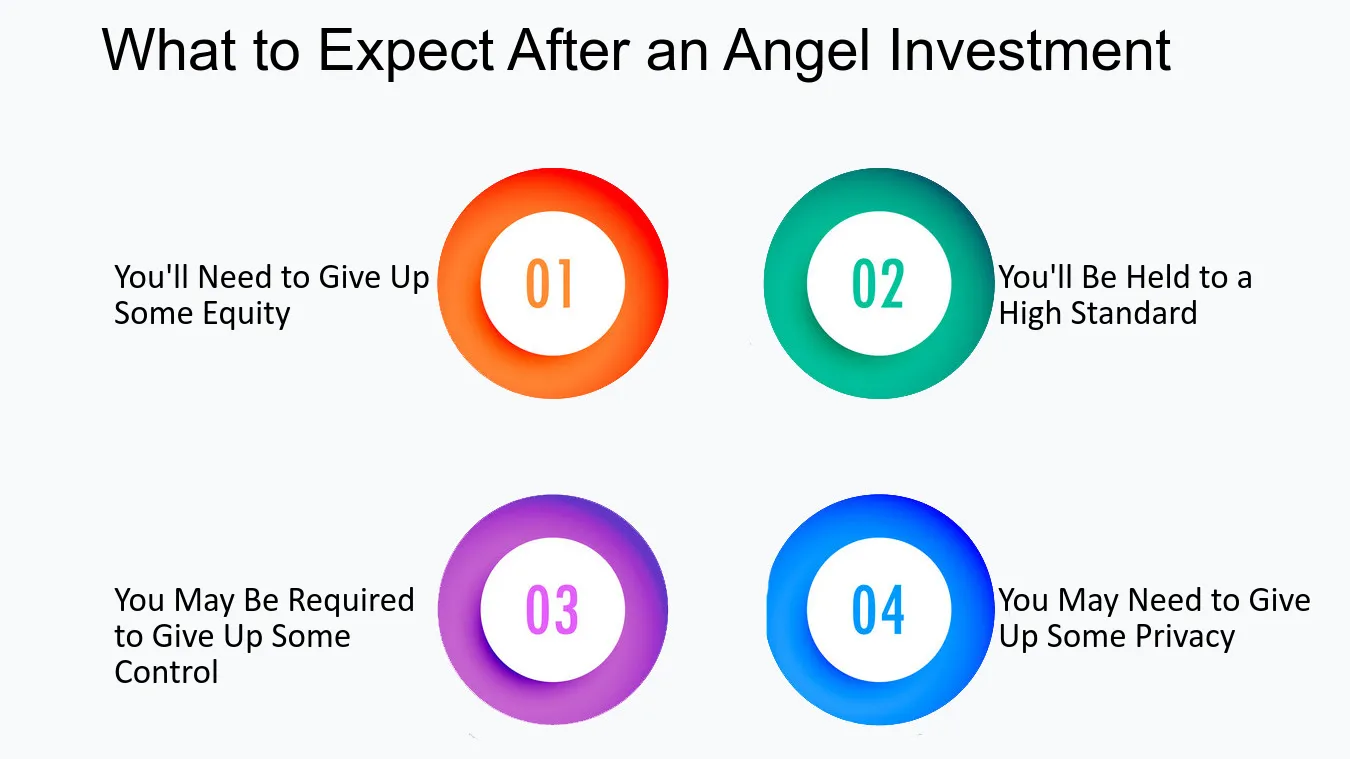 What to Expect After an Angel Investment

You'll Need to Give Up Some Equity

01

02

You'll Be Held to a High Standard

You May Be Required to Give Up Some Control

03

04

You May Need to Give Up Some Privacy